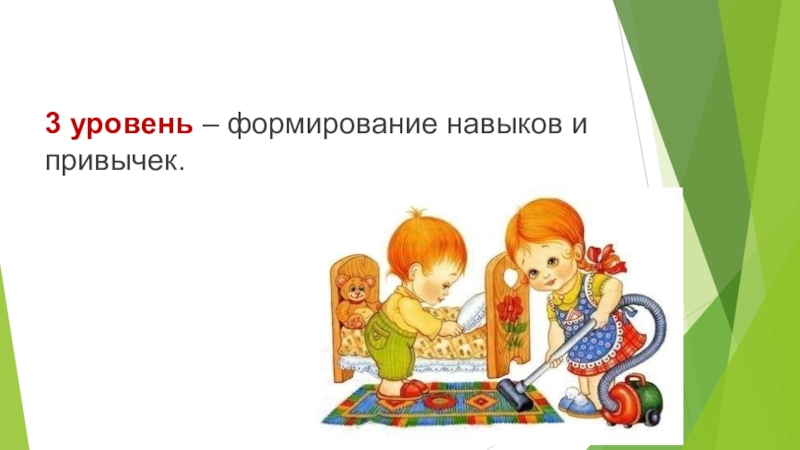 3 уровень – формирование навыков и привычек.